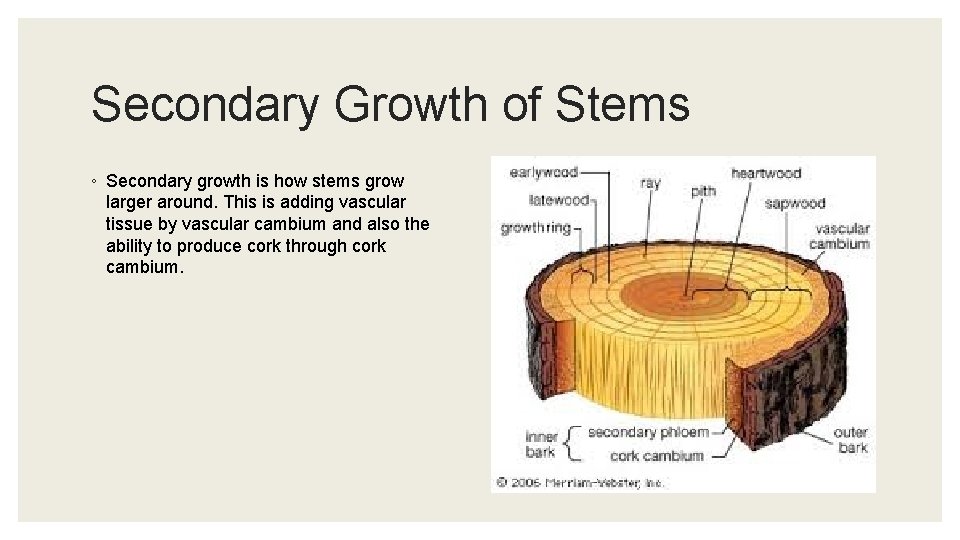 Secondary Growth of Stems

◦ Secondary growth is how stems grow larger around. This is adding vascular tissue by vascular cambium and also the ability to produce cork through cork cambium.

earlywood
latewood
growth ring
ray
pith
heartwood
sapwood
vascular cambium
inner bark
secondary phloem
cork cambium
outer bark
© 2006 Merriam-Webster, Inc.